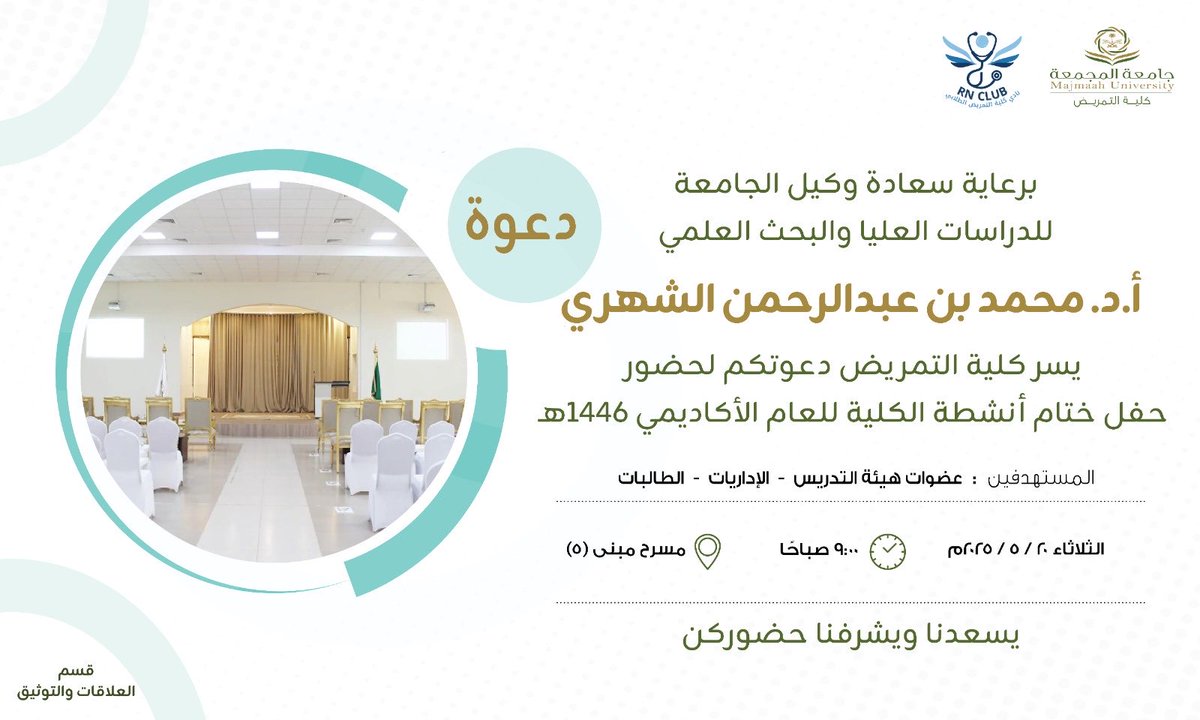 جامعة المجمعة
Majmaah University
كلية التمريض

RN CLUB
نادي كلية التمريض الطلابي

دعوة

برعاية سعادة وكيل الجامعة
للدراسات العليا والبحث العلمي

أ.د. محمد بن عبدالرحمن الشهري

يسر كلية التمريض دعوتكم لحضور
حفل ختام أنشطة الكلية للعام الأكاديمي 1446هـ

المستهدفين : عضوات هيئة التدريس - الإداريات - الطالبات

الثلاثاء ٢٠ / ٥ / ٢٠٢٥م

٩:٠٠ صباحًا

مسرح مبنى (٥)

يسعدنا ويشرفنا حضوركن

قسم
العلاقات والتوثيق